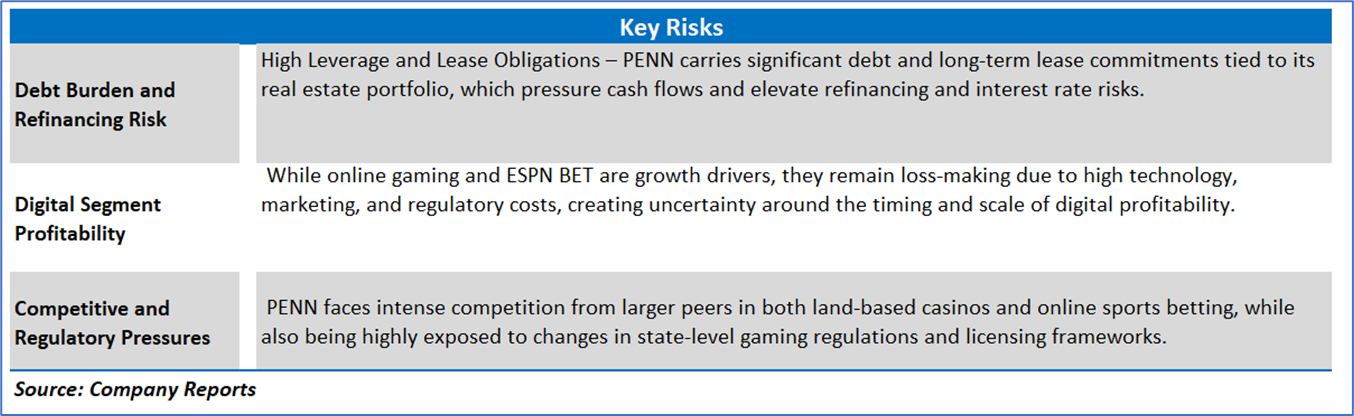 | Key Risks | |
|---|---|
| Debt Burden and Refinancing Risk | High Leverage and Lease Obligations – PENN carries significant debt and long-term lease commitments tied to its real estate portfolio, which pressure cash flows and elevate refinancing and interest rate risks. |
| Digital Segment Profitability | While online gaming and ESPN BET are growth drivers, they remain loss-making due to high technology, marketing, and regulatory costs, creating uncertainty around the timing and scale of digital profitability. |
| Competitive and Regulatory Pressures | PENN faces intense competition from larger peers in both land-based casinos and online sports betting, while also being highly exposed to changes in state-level gaming regulations and licensing frameworks. |

Source: Company Reports